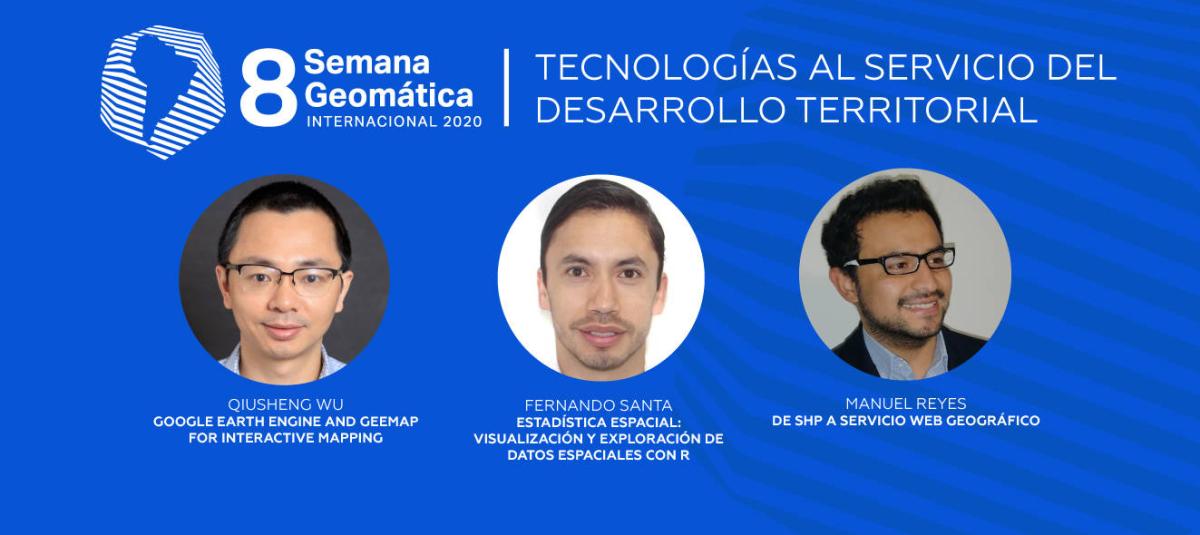 8 Semana Geomática INTERNACIONAL 2020

TECNOLOGÍAS AL SERVICIO DEL DESARROLLO TERRITORIAL

QIUSHENG WU
GOOGLE EARTH ENGINE AND GEEMAP FOR INTERACTIVE MAPPING

FERNANDO SANTA
ESTADÍSTICA ESPACIAL: VISUALIZACIÓN Y EXPLORACIÓN DE DATOS ESPACIALES CON R

MANUEL REYES
DE SHP A SERVICIO WEB GEOGRÁFICO